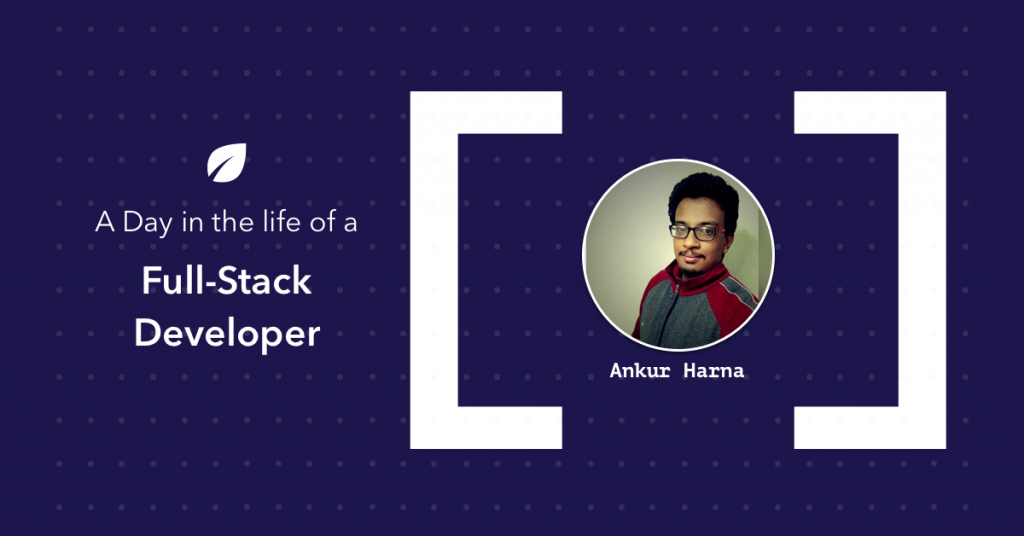 A Day in the life of a
Full-Stack Developer

Ankur Harna